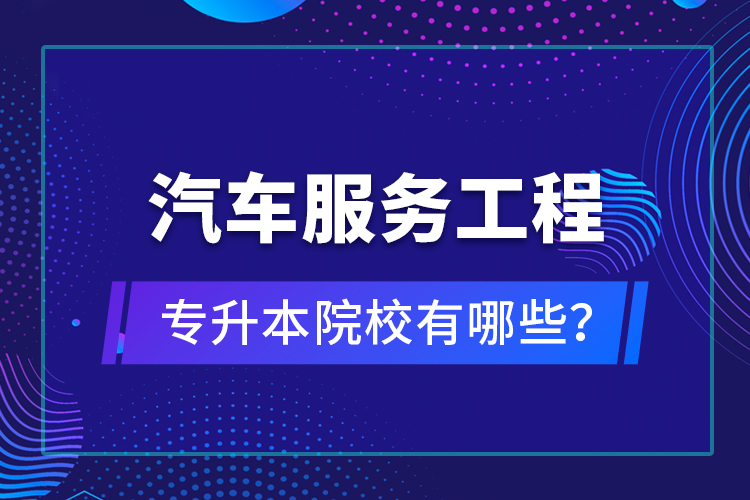 汽车服务工程

专升本院校有哪些?